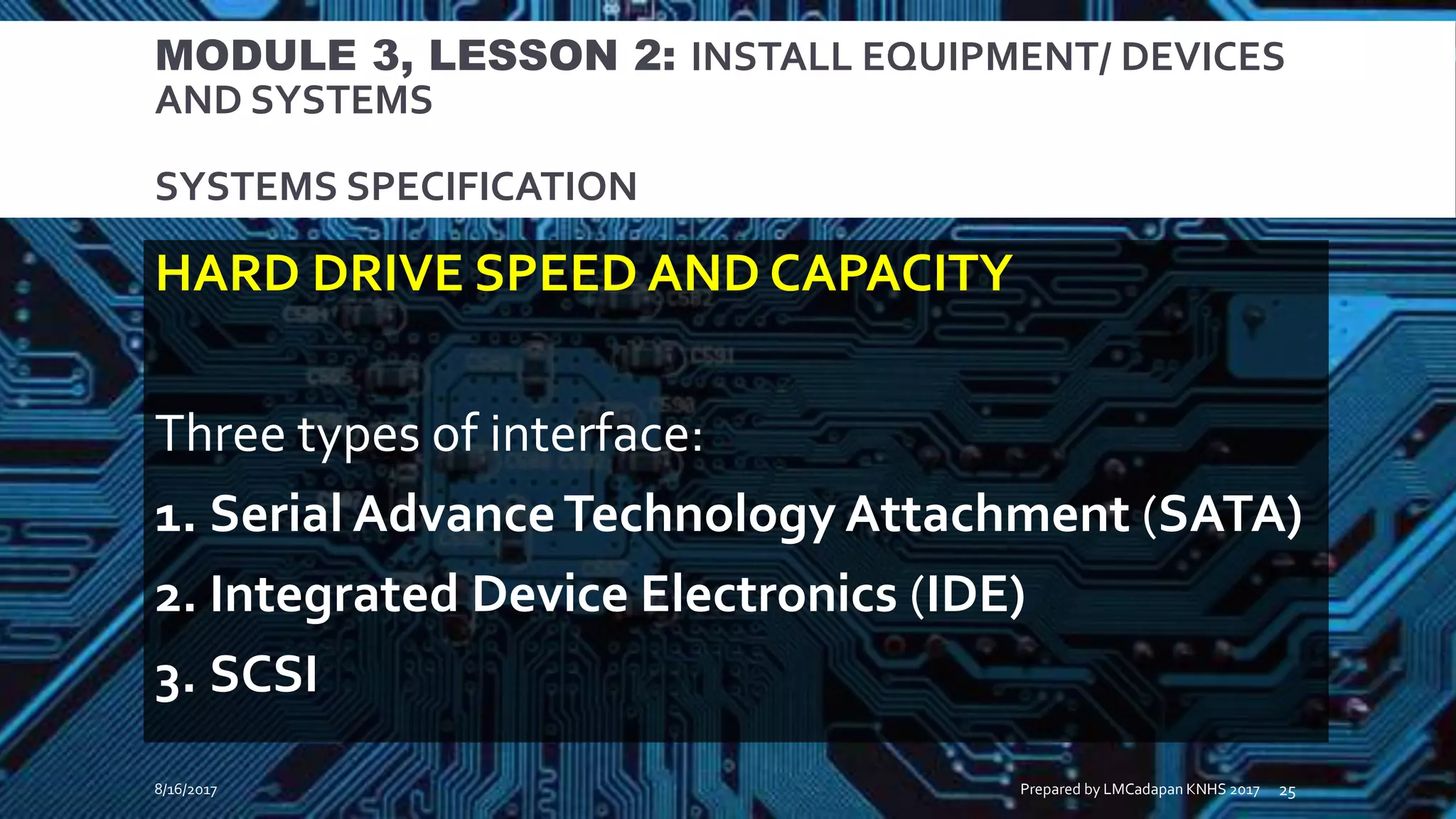 MODULE 3, LESSON 2: INSTALL EQUIPMENT/ DEVICES AND SYSTEMS

SYSTEMS SPECIFICATION

HARD DRIVE SPEED AND CAPACITY

Three types of interface:

1. Serial Advance Technology Attachment (SATA)

2. Integrated Device Electronics (IDE)

3. SCSI

8/16/2017

Prepared by LMCadapan KNHS 2017 25